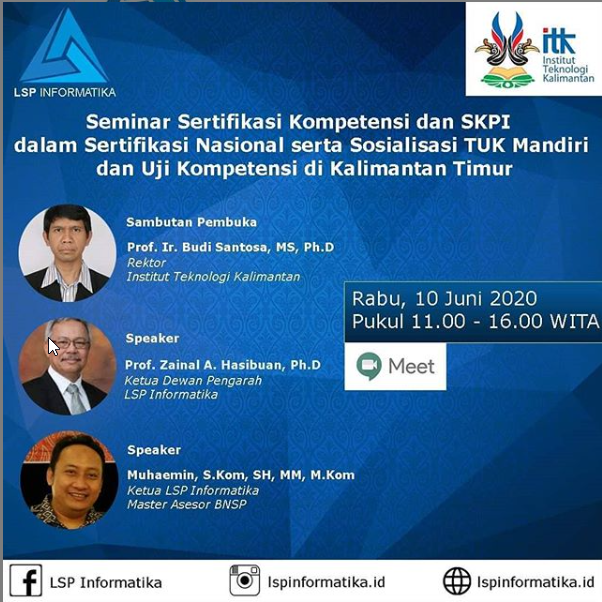 LSP INFORMATIKA

itk
Institut Teknologi Kalimantan

Seminar Sertifikasi Kompetensi dan SKPI dalam Sertifikasi Nasional serta Sosialisasi TUK Mandiri dan Uji Kompetensi di Kalimantan Timur

Sambutan Pembuka
Prof. Ir. Budi Santosa, MS, Ph.D
Rektor
Institut Teknologi Kalimantan

Rabu, 10 Juni 2020
Pukul 11.00 - 16.00 WITA

Meet

Speaker
Prof. Zainal A. Hasibuan, Ph.D
Ketua Dewan Pengarah
LSP Informatika

Speaker
Muhaemin, S.Kom, SH, MM, M.Kom
Ketua LSP Informatika
Master Asesor BNSP

LSP Informatika
lspinformatika.id
lspinformatika.id